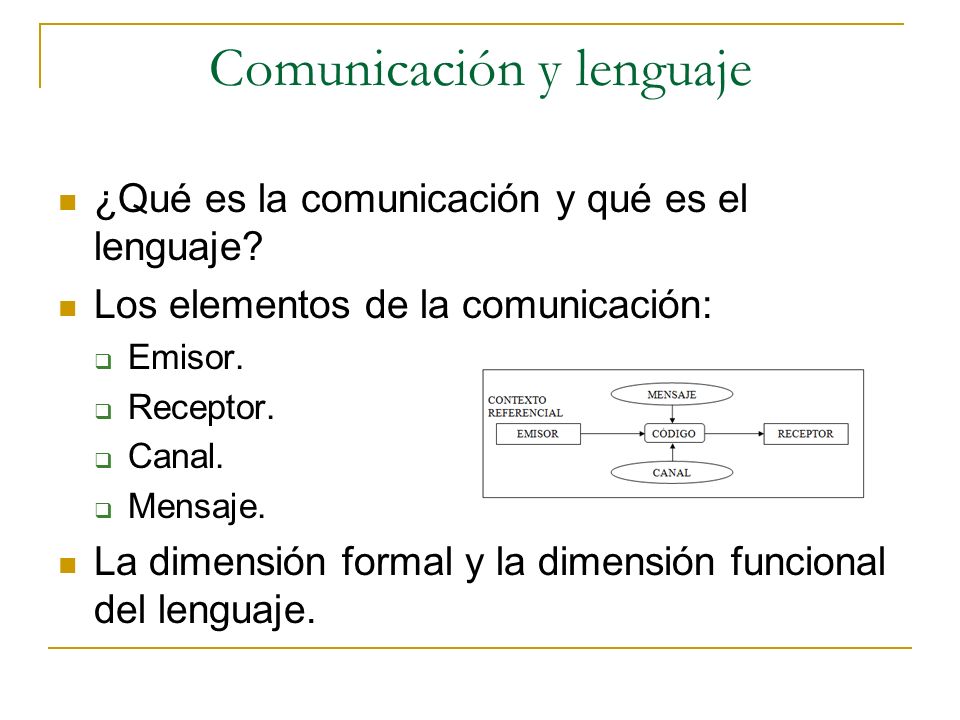 Comunicación y lenguaje

¿Qué es la comunicación y qué es el lenguaje?

Los elementos de la comunicación:

Emisor.

Receptor.

Canal.

Mensaje.

CONTEXTO REFERENCIAL

MENSAJE

EMISOR

CÓDIGO

RECEPTOR

CANAL

La dimensión formal y la dimensión funcional del lenguaje.